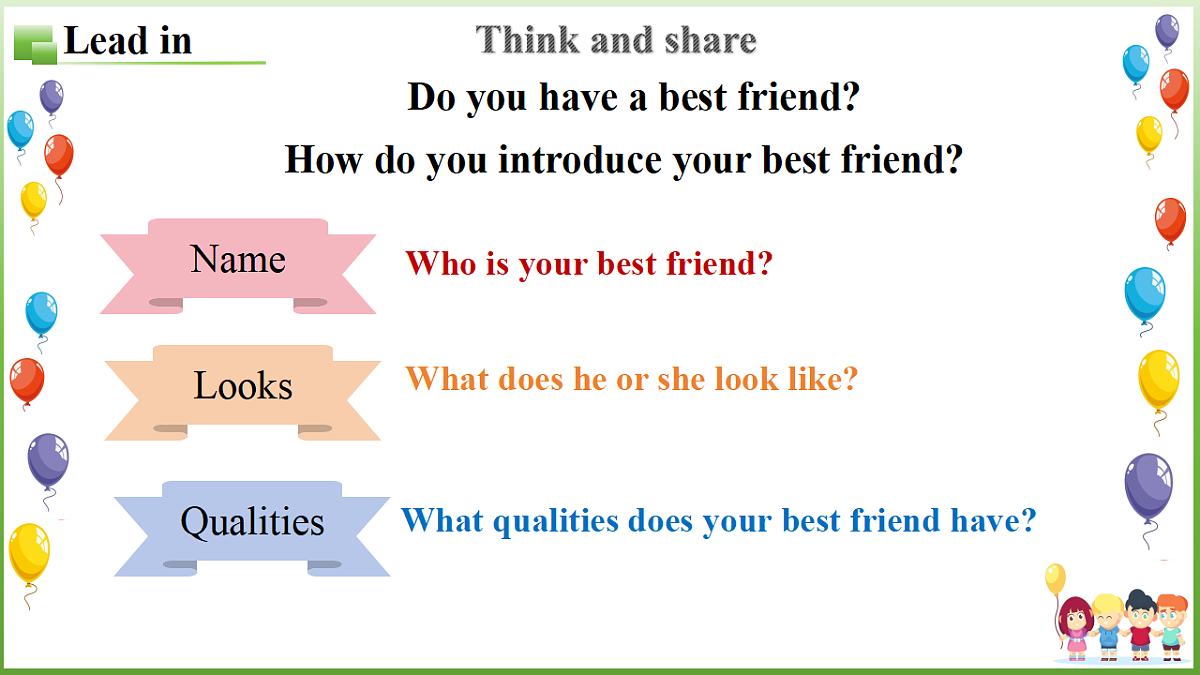 Lead in

Think and share

Do you have a best friend?

How do you introduce your best friend?

Name

Who is your best friend?

Looks

What does he or she look like?

Qualities

What qualities does your best friend have?